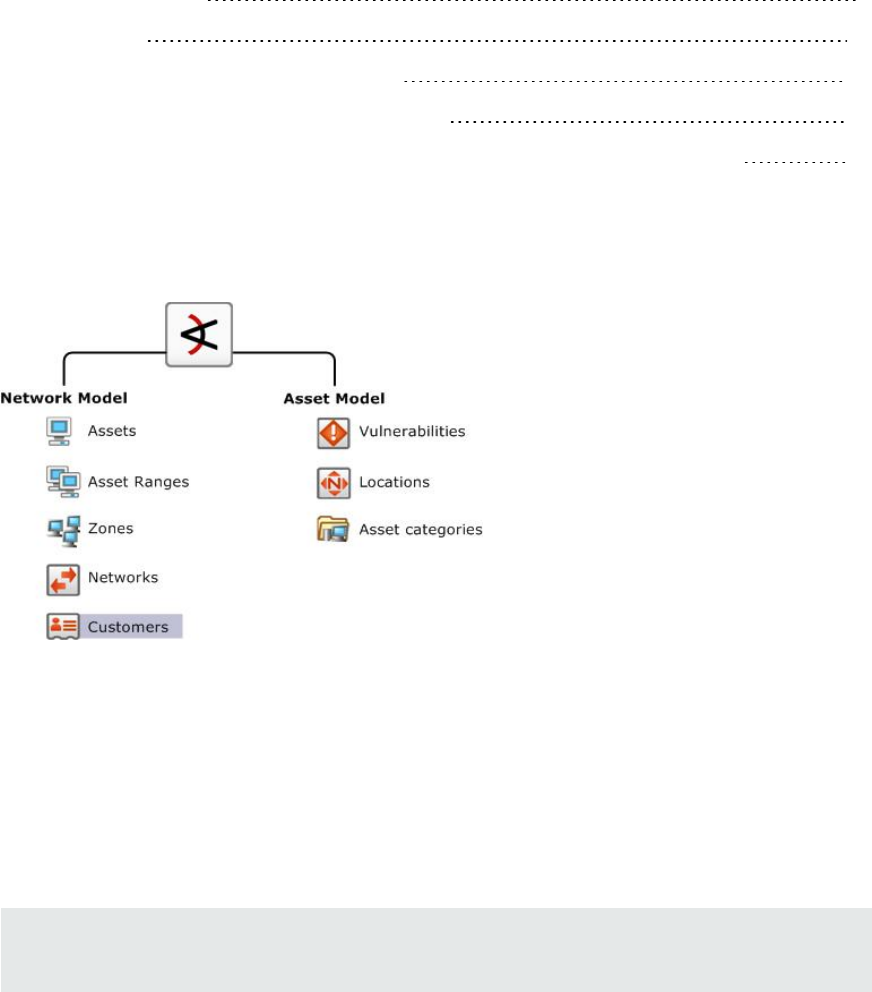 Network Model

Assets

Asset Ranges

Zones

Networks

Customers

Asset Model

Vulnerabilities

Locations

Asset categories